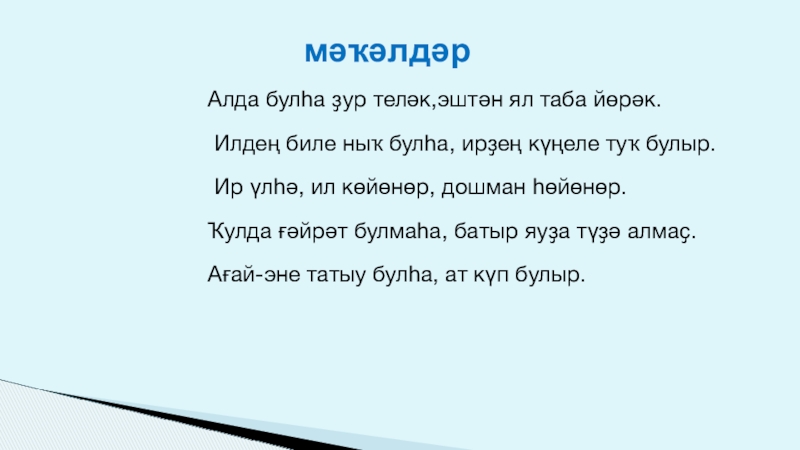 мәҡәлдәр

Алда булһа ҙур теләк,эштән ял таба йөрәк.

Илдең биле ныҡ булһа, ирҙең күңеле туҡ булыр.

Ир үлһә, ил көйөнөр, дошман һөйөнөр.

Ҡулда ғәйрәт булмаһа, батыр яуҙа түҙә алмаҫ.

Ағай-эне татыу булһа, ат күп булыр.